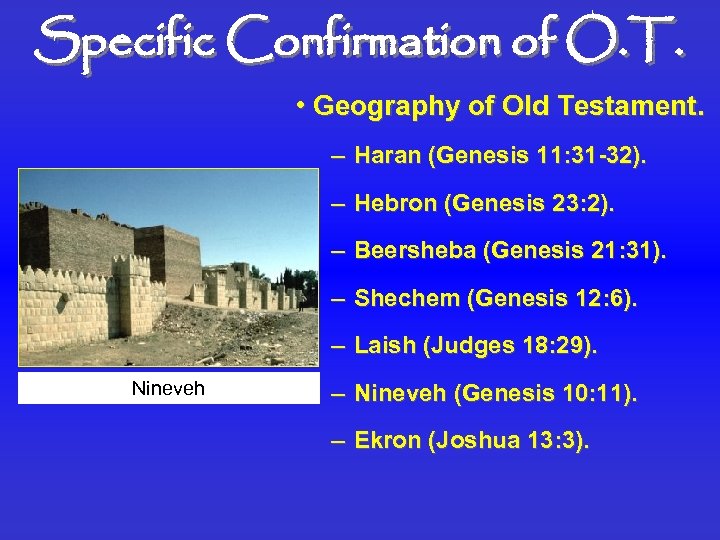 Specific Confirmation of O.T.

• Geography of Old Testament.

– Haran (Genesis 11:31-32).

– Hebron (Genesis 23:2).

– Beersheba (Genesis 21:31).

– Shechem (Genesis 12:6).

– Laish (Judges 18:29).

– Nineveh (Genesis 10:11).

– Ekron (Joshua 13:3).

Nineveh